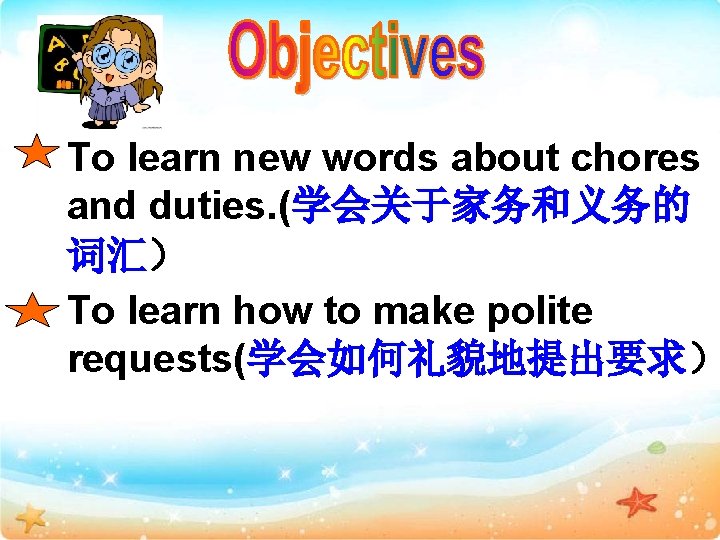 Objectives

To learn new words about chores and duties.(学会关于家务和义务的词汇）

To learn how to make polite requests(学会如何礼貌地提出要求）